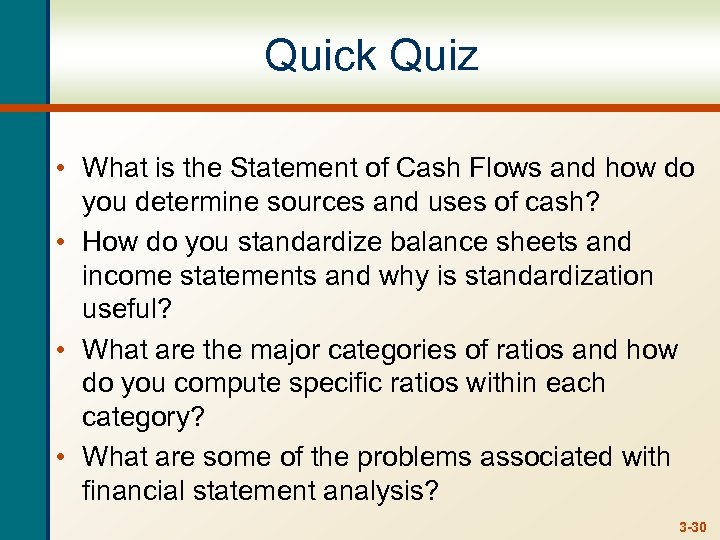 Quick Quiz

• What is the Statement of Cash Flows and how do you determine sources and uses of cash?
• How do you standardize balance sheets and income statements and why is standardization useful?
• What are the major categories of ratios and how do you compute specific ratios within each category?
• What are some of the problems associated with financial statement analysis?

3-30